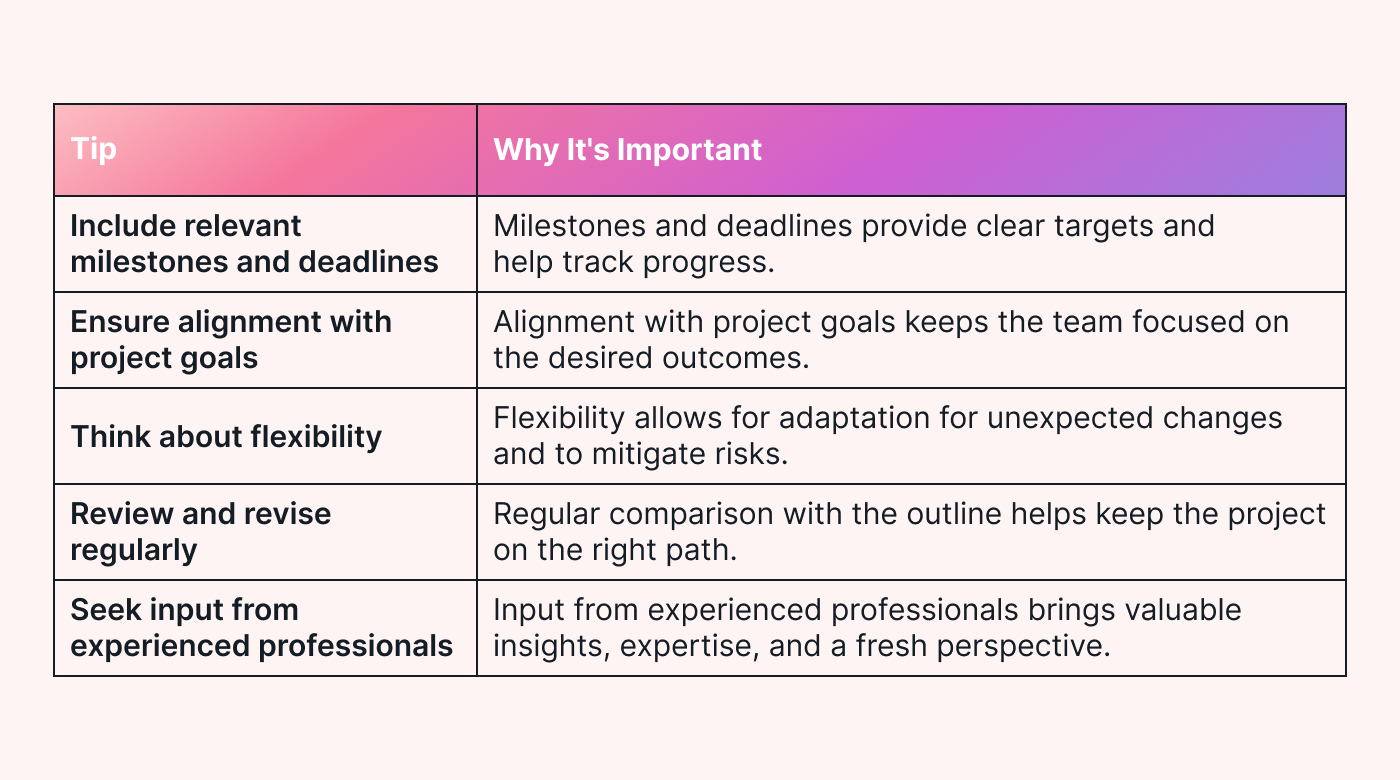 | Tip | Why It's Important |
|---|---|
| Include relevant milestones and deadlines | Milestones and deadlines provide clear targets and help track progress. |
| Ensure alignment with project goals | Alignment with project goals keeps the team focused on the desired outcomes. |
| Think about flexibility | Flexibility allows for adaptation for unexpected changes and to mitigate risks. |
| Review and revise regularly | Regular comparison with the outline helps keep the project on the right path. |
| Seek input from experienced professionals | Input from experienced professionals brings valuable insights, expertise, and a fresh perspective. |